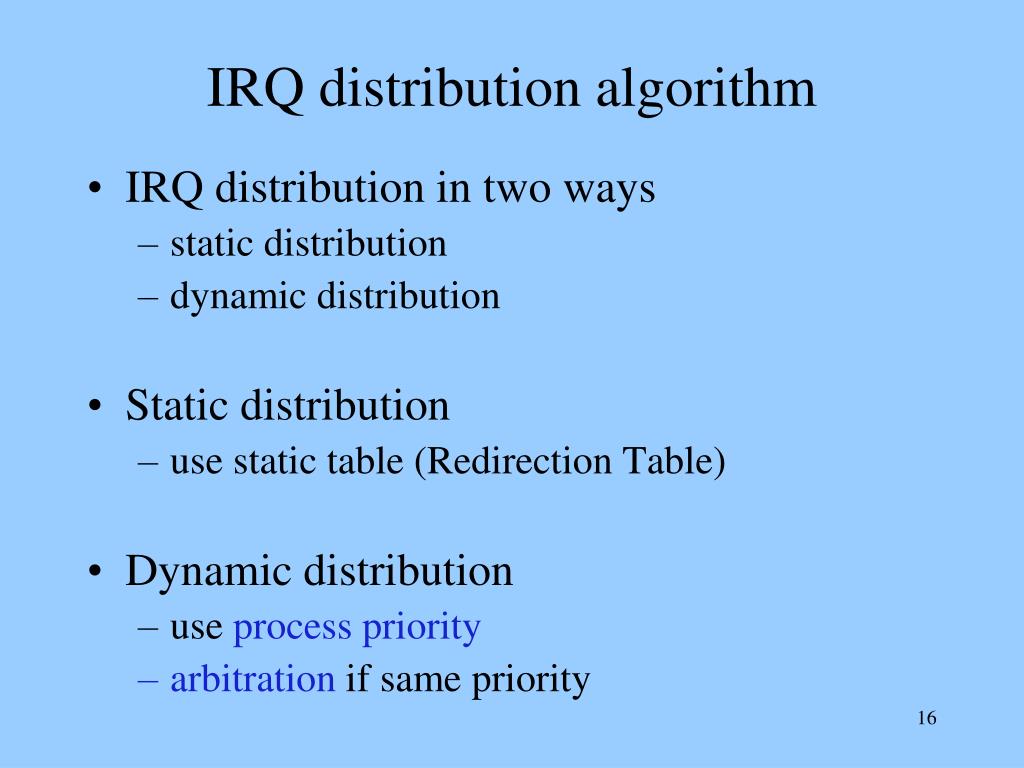 IRQ distribution algorithm

• IRQ distribution in two ways
– static distribution
– dynamic distribution

• Static distribution
– use static table (Redirection Table)

• Dynamic distribution
– use process priority
– arbitration if same priority

16